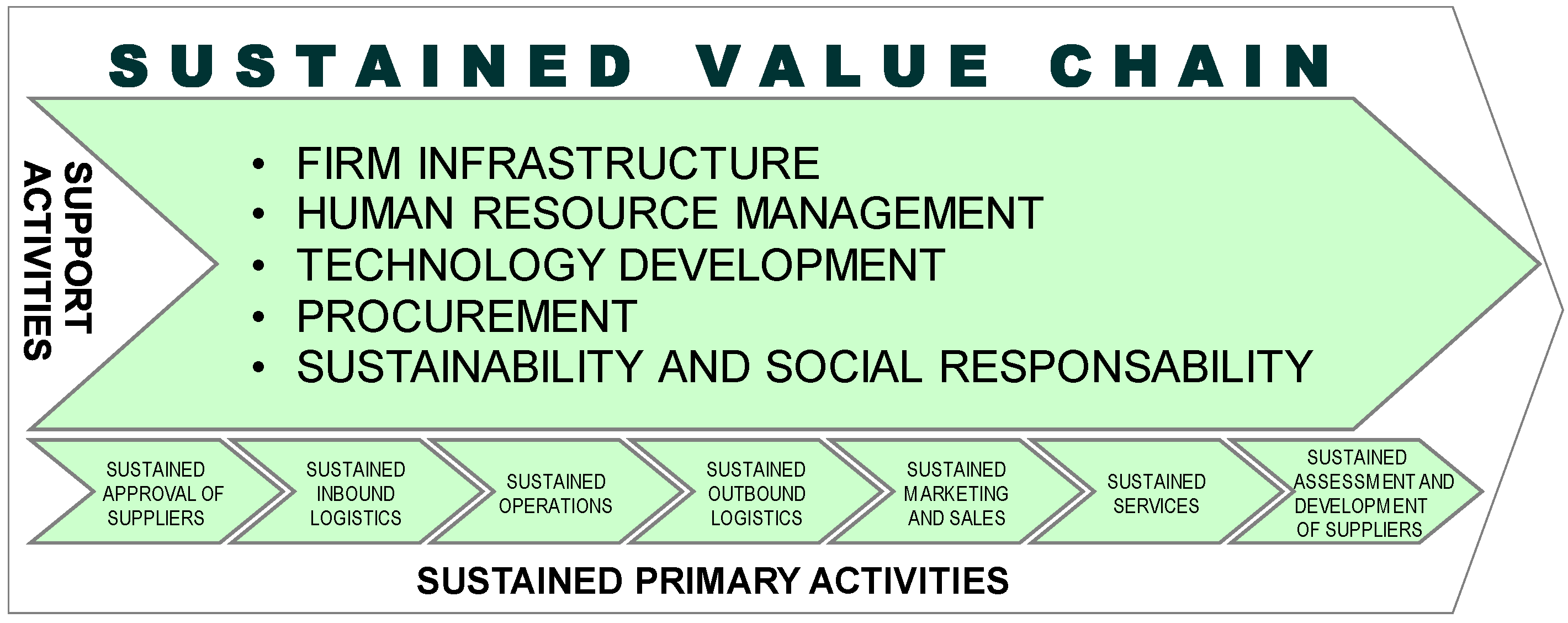 SUSTAINED VALUE CHAIN

SUPPORT ACTIVITIES

• FIRM INFRASTRUCTURE
• HUMAN RESOURCE MANAGEMENT
• TECHNOLOGY DEVELOPMENT
• PROCUREMENT
• SUSTAINABILITY AND SOCIAL RESPONSABILITY

SUSTAINED APPROVAL OF SUPPLIERS

SUSTAINED INBOUND LOGISTICS

SUSTAINED OPERATIONS

SUSTAINED OUTBOUND LOGISTICS

SUSTAINED MARKETING AND SALES

SUSTAINED SERVICES

SUSTAINED ASSESSMENT AND DEVELOPMENT OF SUPPLIERS

SUSTAINED PRIMARY ACTIVITIES